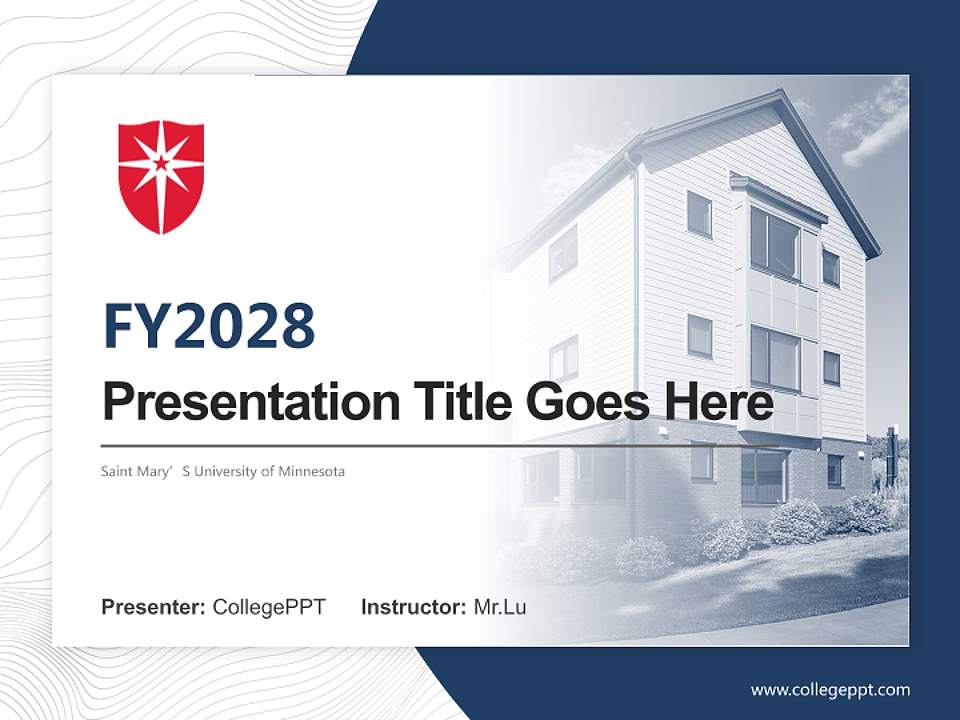 FY2028

Presentation Title Goes Here

Saint Mary’ S University of Minnesota

Presenter: CollegePPT Instructor: Mr.Lu

www.collegeppt.com